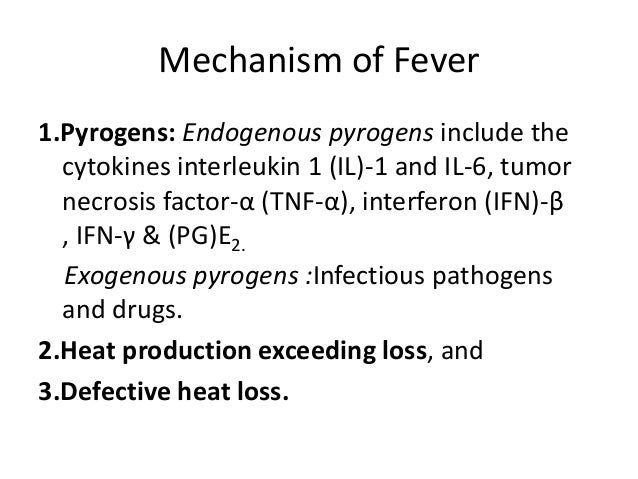 Mechanism of Fever

1.Pyrogens: Endogenous pyrogens include the cytokines interleukin 1 (IL)-1 and IL-6, tumor necrosis factor-α (TNF-α), interferon (IFN)-β , IFN-γ & (PG)$E_{2.}$

Exogenous pyrogens :Infectious pathogens and drugs.

2.Heat production exceeding loss, and

3.Defective heat loss.